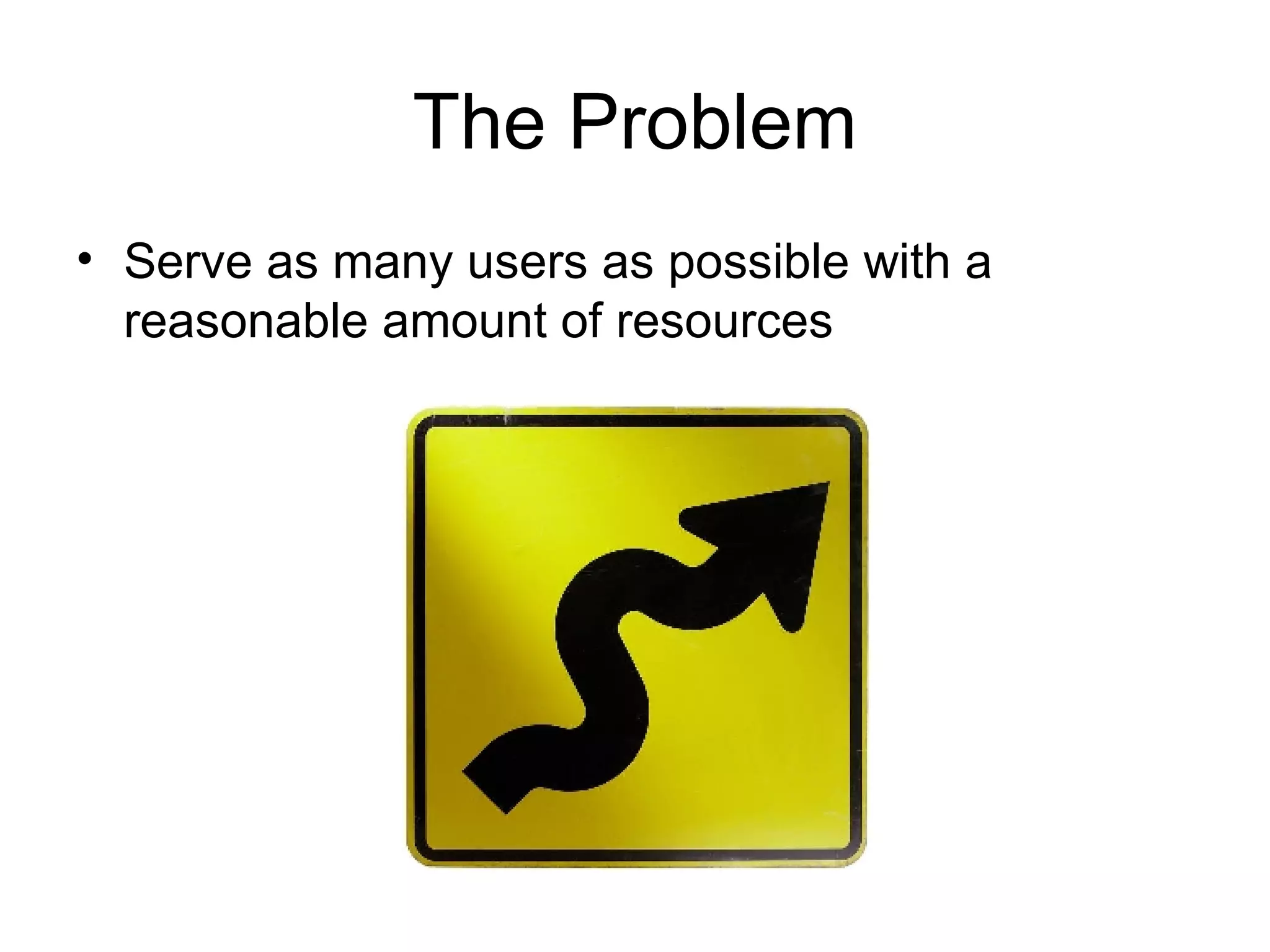 The Problem

• Serve as many users as possible with a reasonable amount of resources